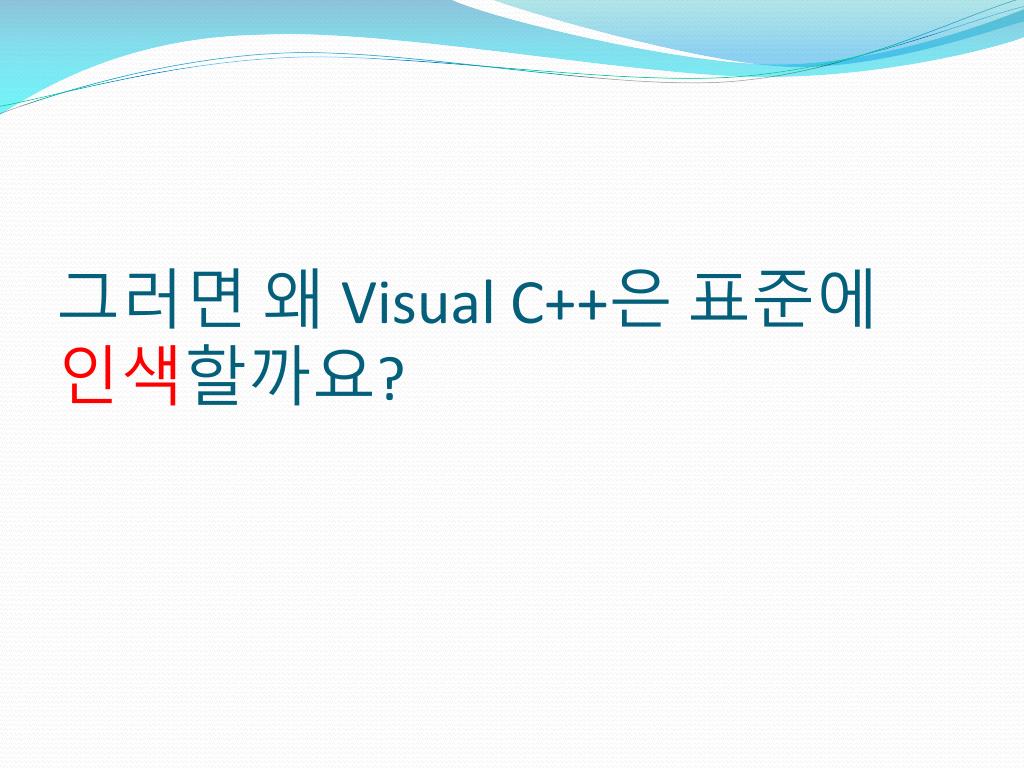 그러면 왜 Visual C++은 표준에 인색할까요?